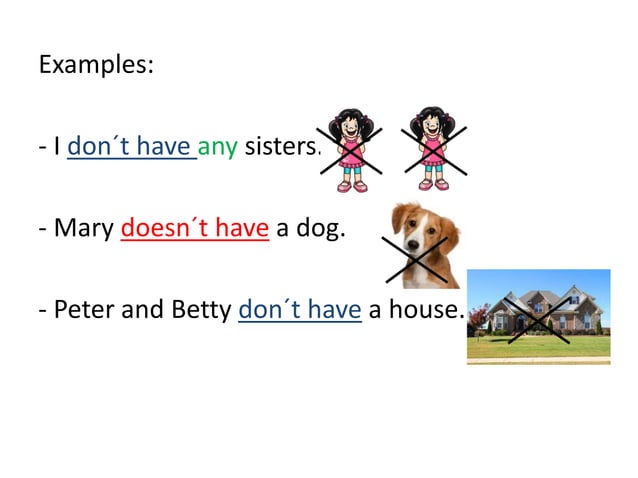 Examples:

- I don´t have any sisters.

- Mary doesn´t have a dog.

- Peter and Betty don´t have a house.